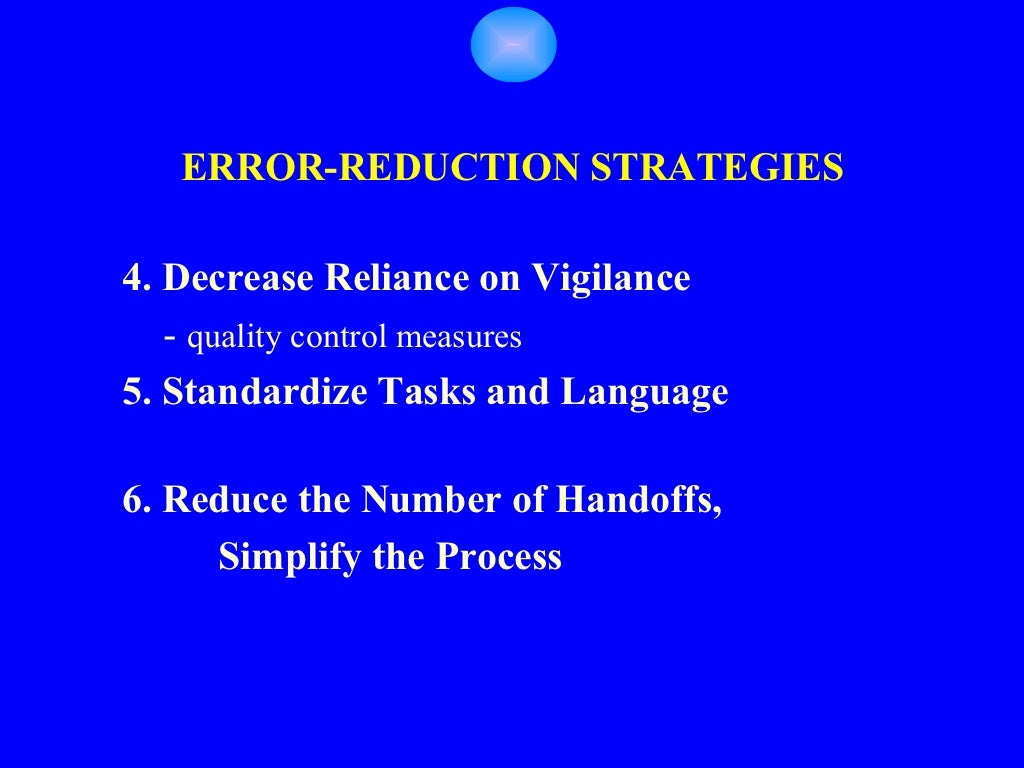 ERROR-REDUCTION STRATEGIES

4. Decrease Reliance on Vigilance
- quality control measures
5. Standardize Tasks and Language

6. Reduce the Number of Handoffs,
Simplify the Process